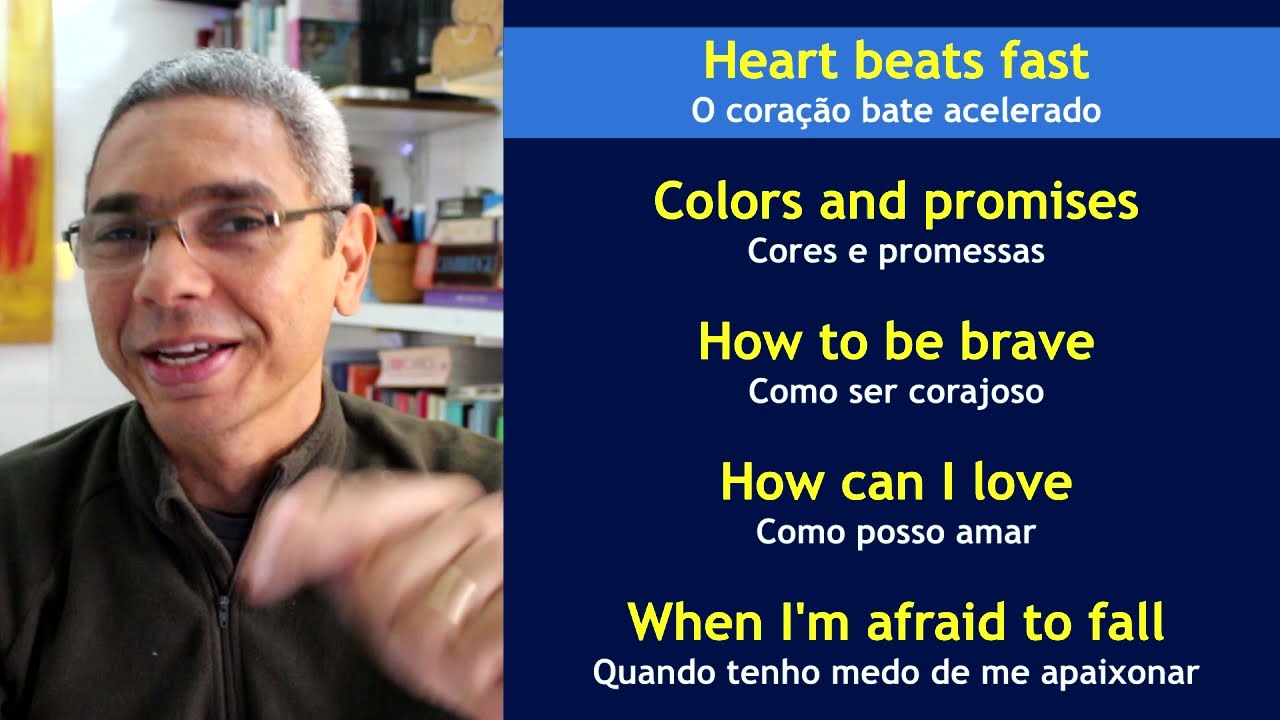 Heart beats fast
O coração bate acelerado

Colors and promises
Cores e promessas

How to be brave
Como ser corajoso

How can I love
Como posso amar

When I'm afraid to fall
Quando tenho medo de me apaixonar